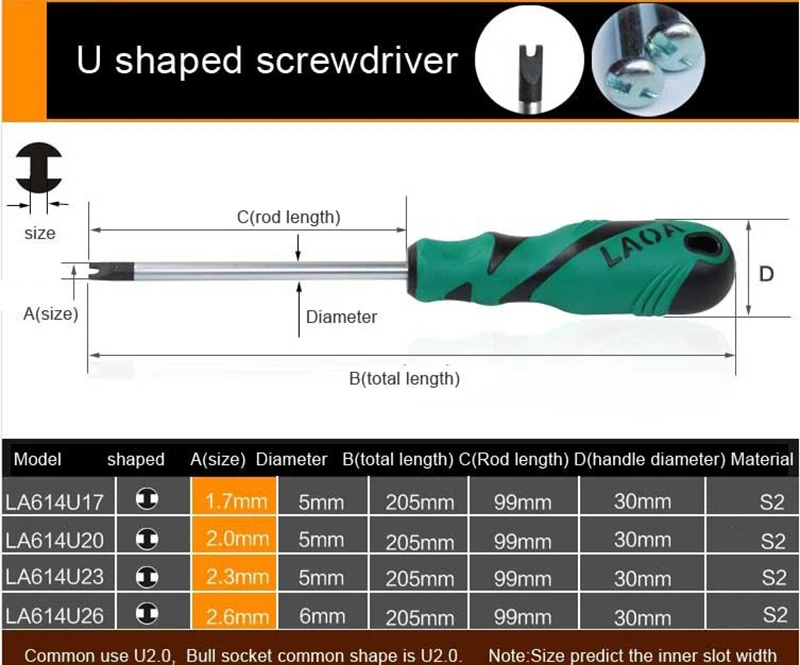 U shaped screwdriver

size

C(rod length)

LAOA

D

A(size)

Diameter

B(total length)

| Model | shaped | A(size) | Diameter | B(total length) | C(Rod length) | D(handle diameter) | Material |
|---|---|---|---|---|---|---|---|
| LA614U17 | | 1.7mm | 5mm | 205mm | 99mm | 30mm | S2 |
| LA614U20 | | 2.0mm | 5mm | 205mm | 99mm | 30mm | S2 |
| LA614U23 | | 2.3mm | 5mm | 205mm | 99mm | 30mm | S2 |
| LA614U26 | | 2.6mm | 6mm | 205mm | 99mm | 30mm | S2 |

Common use U2.0, Bull socket common shape is U2.0. Note:Size predict the inner slot width